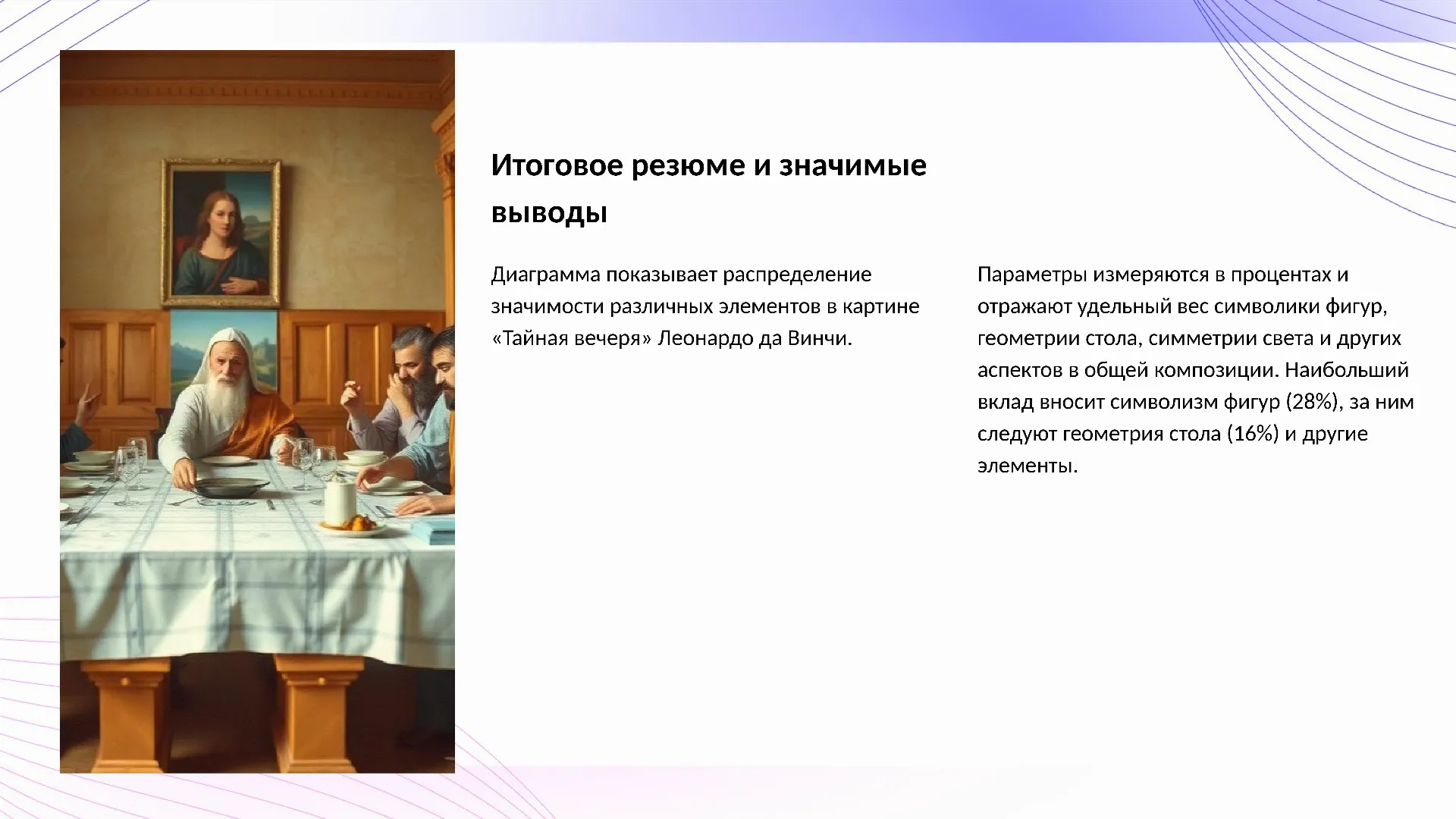 Итоговое резюме и значимые выводы

Диаграмма показывает распределение значимости различных элементов в картине «Тайная вечеря» Леонардо да Винчи.

Параметры измеряются в процентах и отражают удельный вес символики фигур, геометрии стола, симметрии света и других аспектов в общей композиции. Наибольший вклад вносит символизм фигур (28%), за ним следуют геометрия стола (16%) и другие элементы.